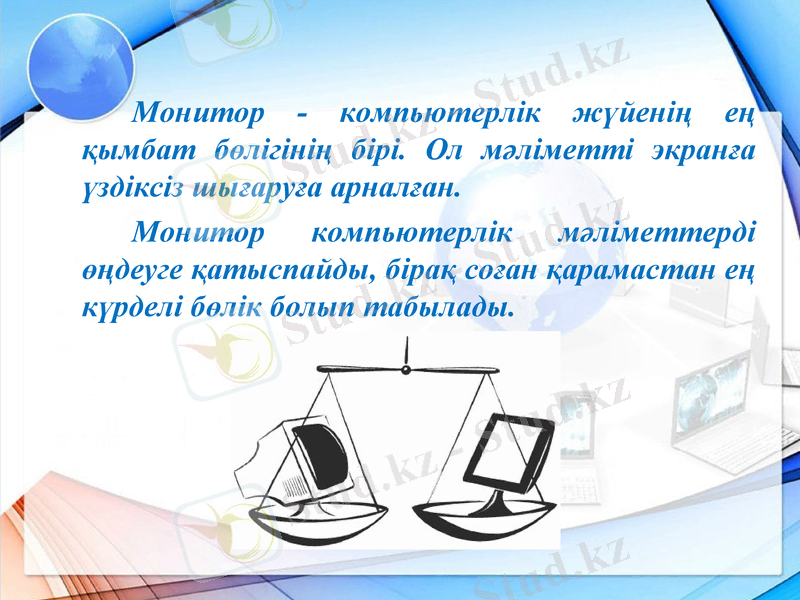 Монитор - компьютерлік жүйенің ең қымбат бөлігінің бірі. Ол мәліметті экранға үздіксіз шығаруға арналған.

Монитор компьютерлік мәліметтерді өңдеуге қатыспайды, бірақ соған қарамастан ең күрделі бөлік болып табылады.

Stud.kz